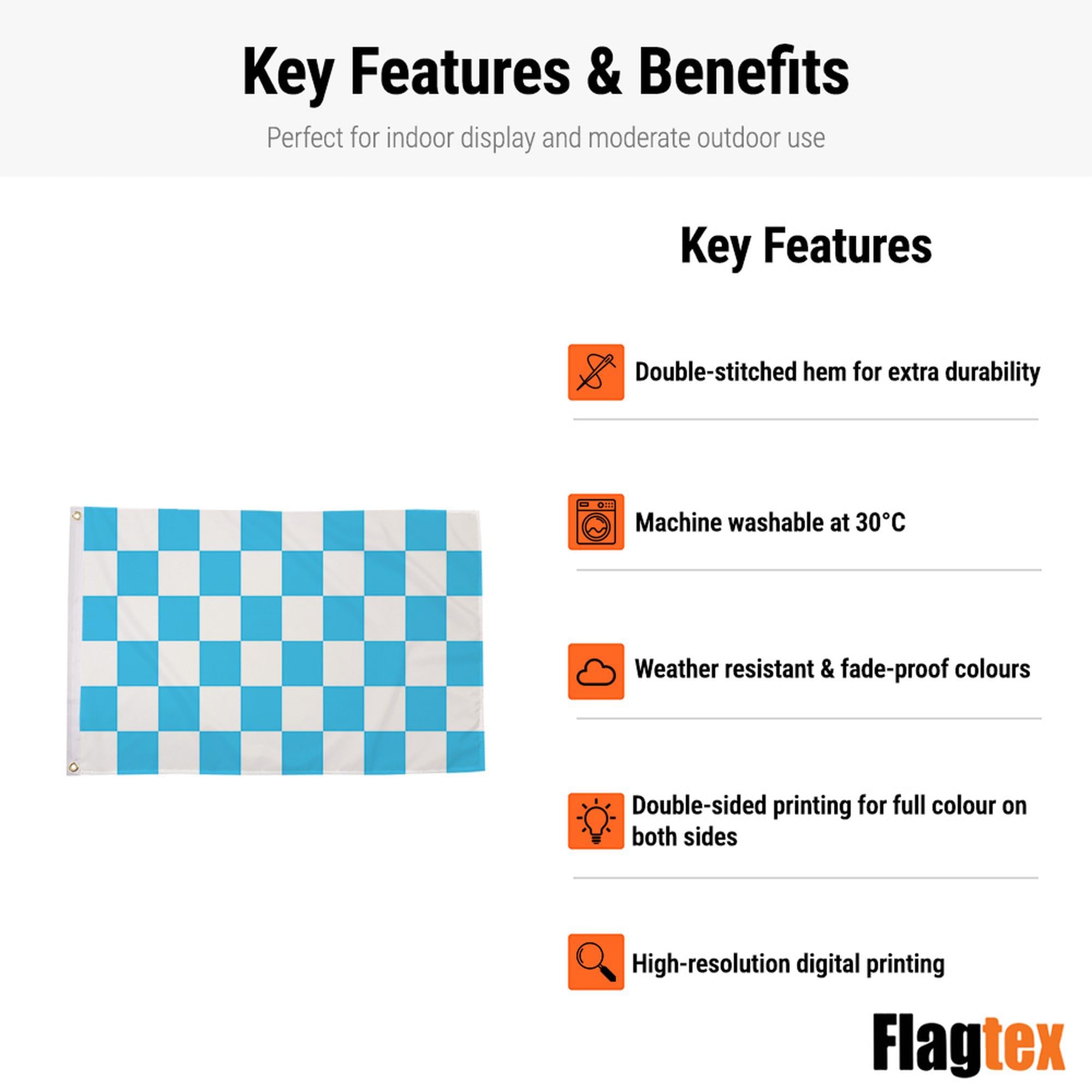 Key Features & Benefits

Perfect for indoor display and moderate outdoor use

Key Features

Double-stitched hem for extra durability

Machine washable at 30°C

Weather resistant & fade-proof colours

Double-sided printing for full colour on both sides

High-resolution digital printing

Flagtex